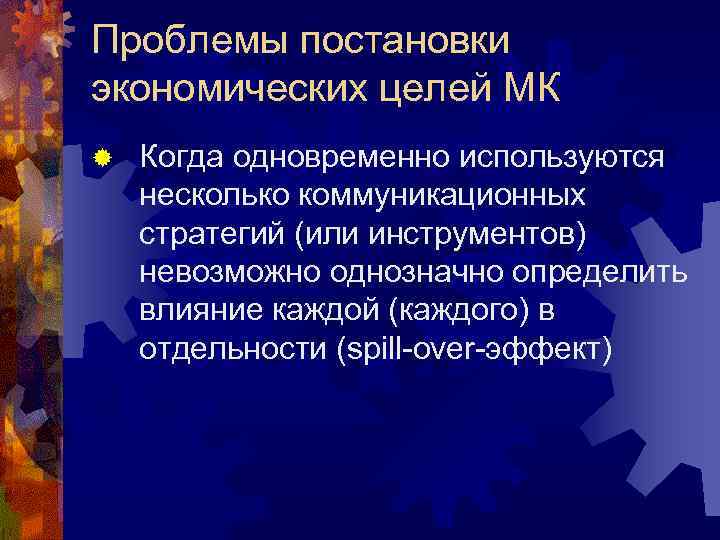 Проблемы постановки экономических целей МК

Когда одновременно используются несколько коммуникационных стратегий (или инструментов) невозможно однозначно определить влияние каждой (каждого) в отдельности (spill-over-эффект)